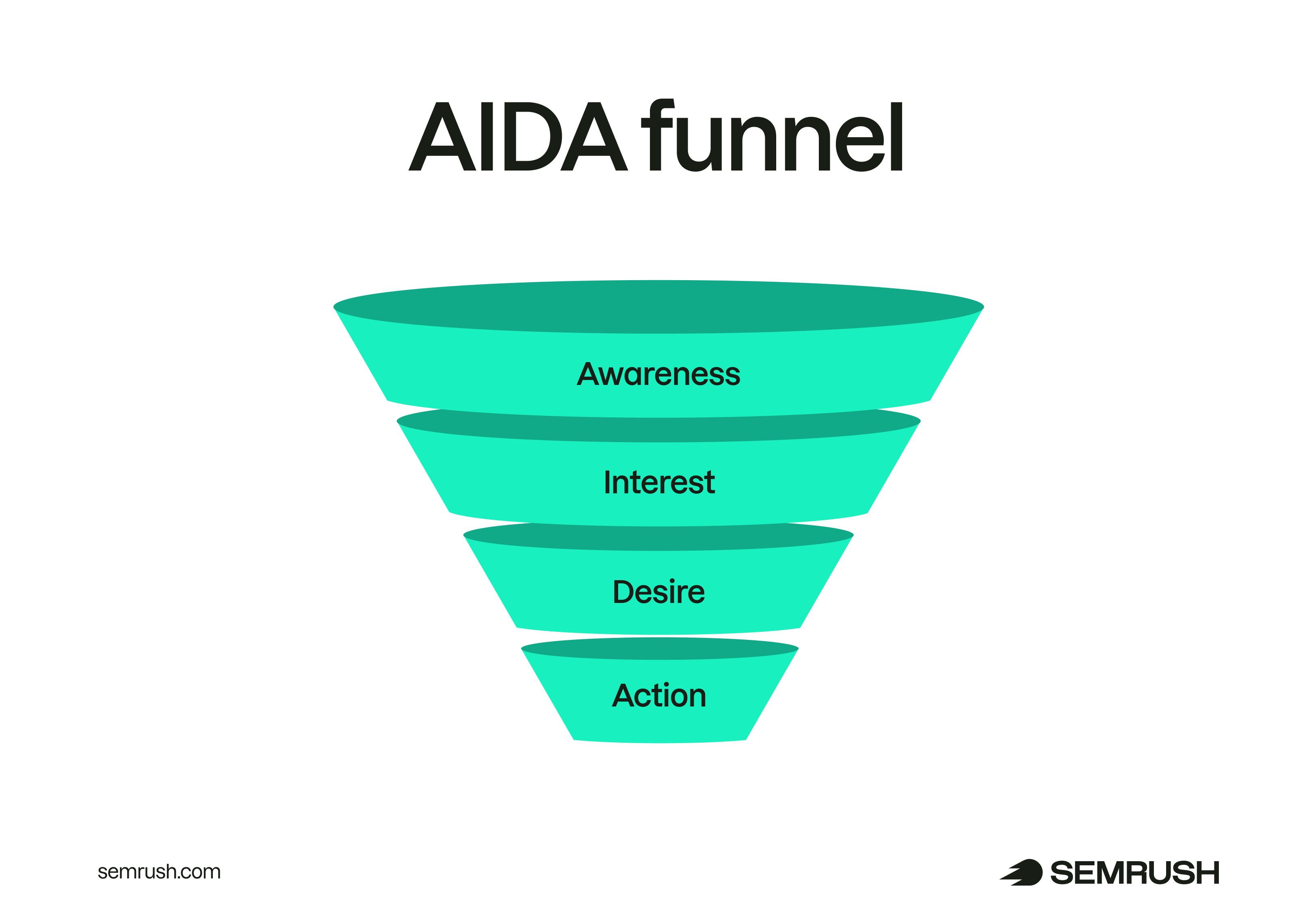 AIDA funnel

Awareness

Interest

Desire

Action

semrush.com

SEMRUSH